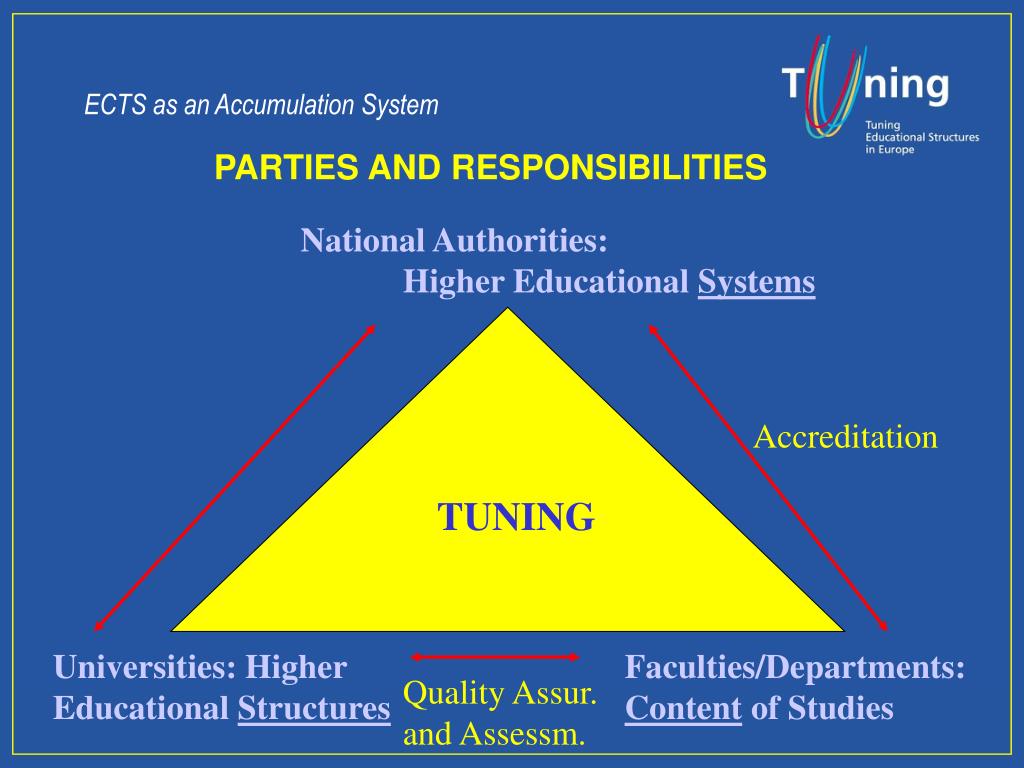 ECTS as an Accumulation System

Tuning

Tuning Educational Structures in Europe

PARTIES AND RESPONSIBILITIES

National Authorities: Higher Educational Systems

Accreditation

TUNING

Universities: Higher Educational Structures

Quality Assur. and Assessm.

Faculties/Departments: Content of Studies